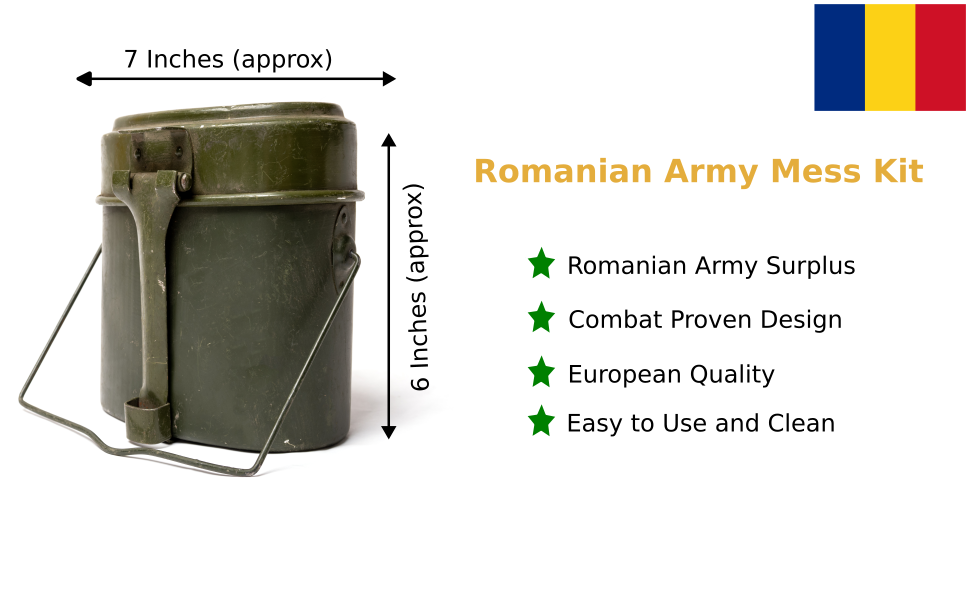 7 Inches (approx)

6 Inches (approx)

Romanian Army Mess Kit

Romanian Army Surplus

Combat Proven Design

European Quality

Easy to Use and Clean